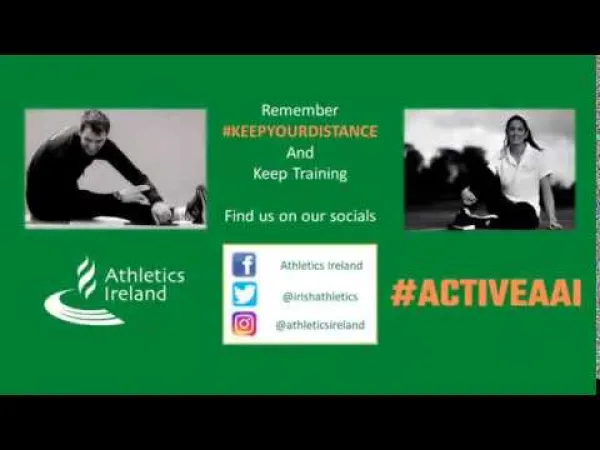 Remember
#KEEPYOURDISTANCE
And
Keep Training

Find us on our socials

Athletics Ireland

Athletics Ireland
@irishathletics
@athleticsireland

#ACTIVEAAI